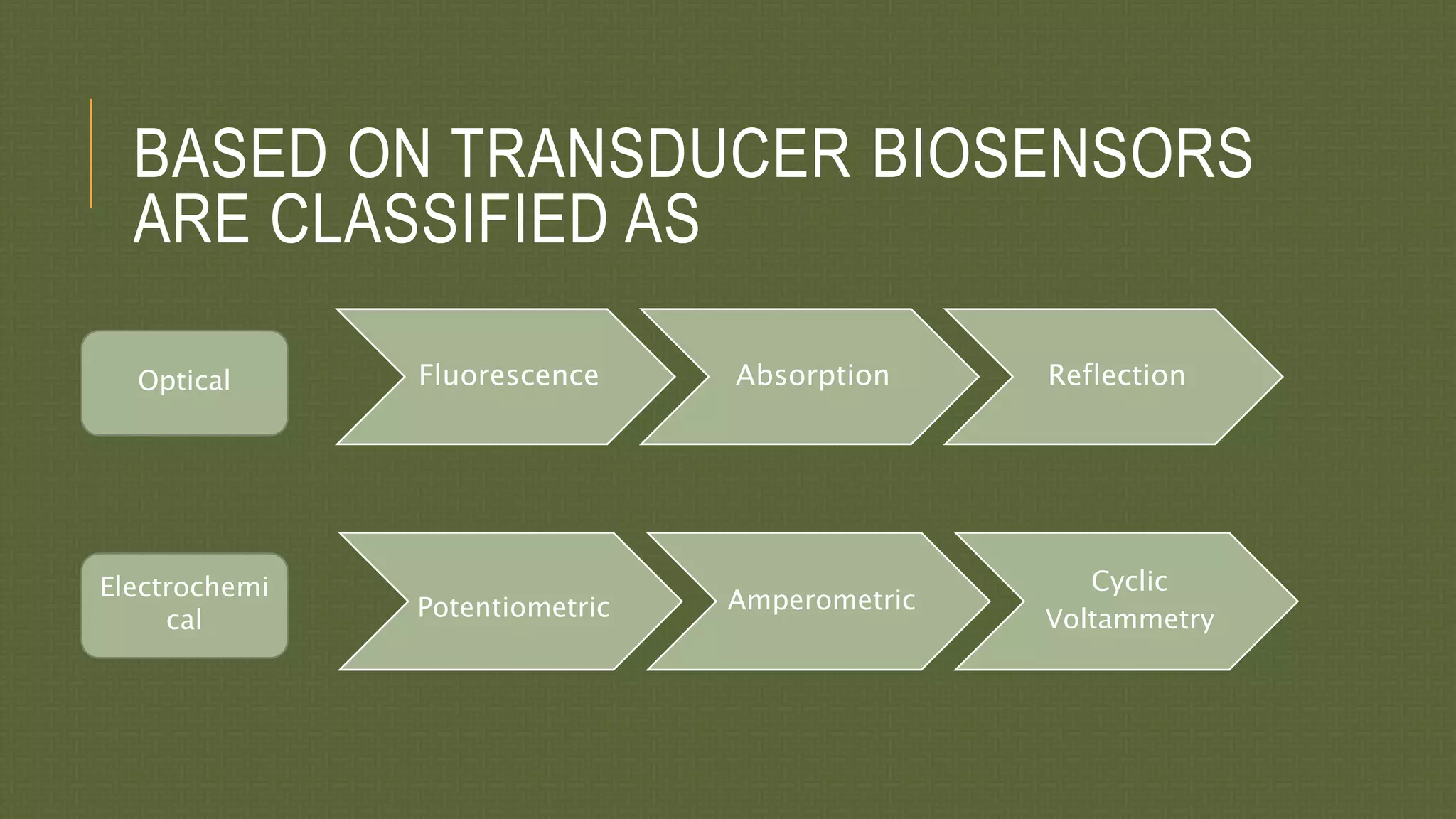 BASED ON TRANSDUCER BIOSENSORS ARE CLASSIFIED AS

Optical

Fluorescence

Absorption

Reflection

Electrochemi cal

Potentiometric

Amperometric

Cyclic Voltammetry